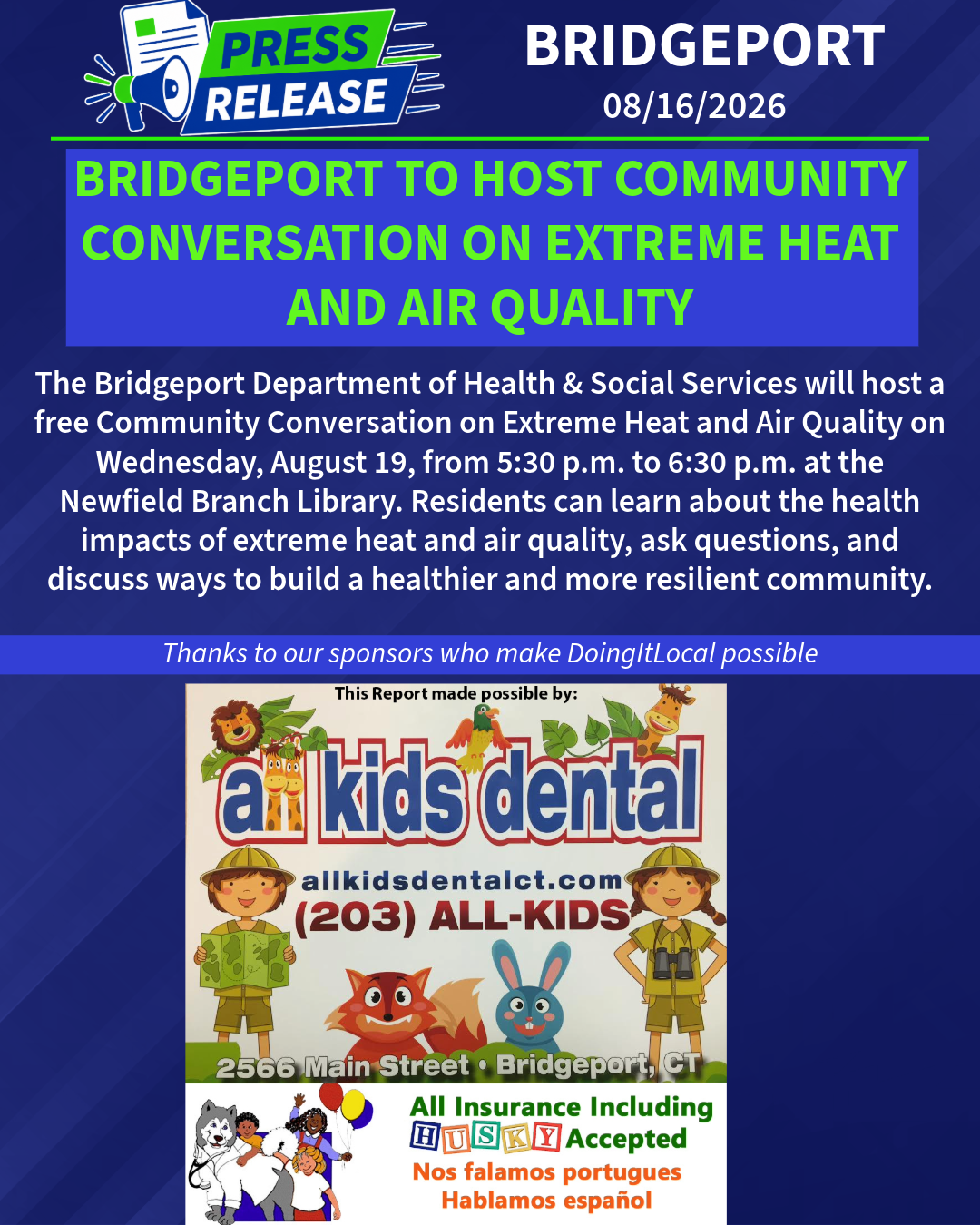 PRESS RELEASE

BRIDGEPORT
08/16/2026

BRIDGEPORT TO HOST COMMUNITY CONVERSATION ON EXTREME HEAT AND AIR QUALITY

The Bridgeport Department of Health & Social Services will host a free Community Conversation on Extreme Heat and Air Quality on Wednesday, August 19, from 5:30 p.m. to 6:30 p.m. at the Newfield Branch Library. Residents can learn about the health impacts of extreme heat and air quality, ask questions, and discuss ways to build a healthier and more resilient community.

Thanks to our sponsors who make DoingItLocal possible

This Report made possible by:

all kids dental
allkidsdentalct.com
(203) ALL-KIDS
2566 Main Street • Bridgeport, CT

All Insurance Including HUSKY Accepted
Nos falamos portugues
Hablamos español